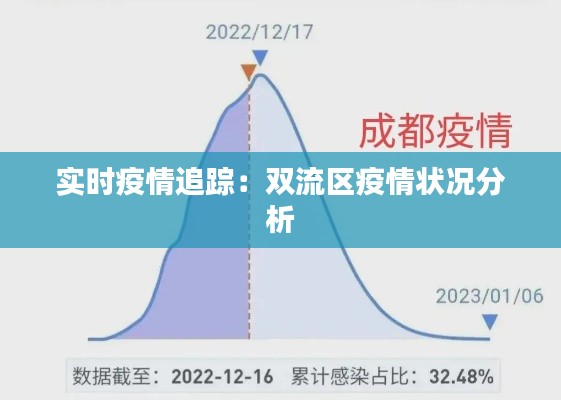 2022/12/17

成都疫情

实时疫情追踪：双流区疫情状况分析

2023/01/06

数据截至：2022-12-16 累计感染占比：32.48%